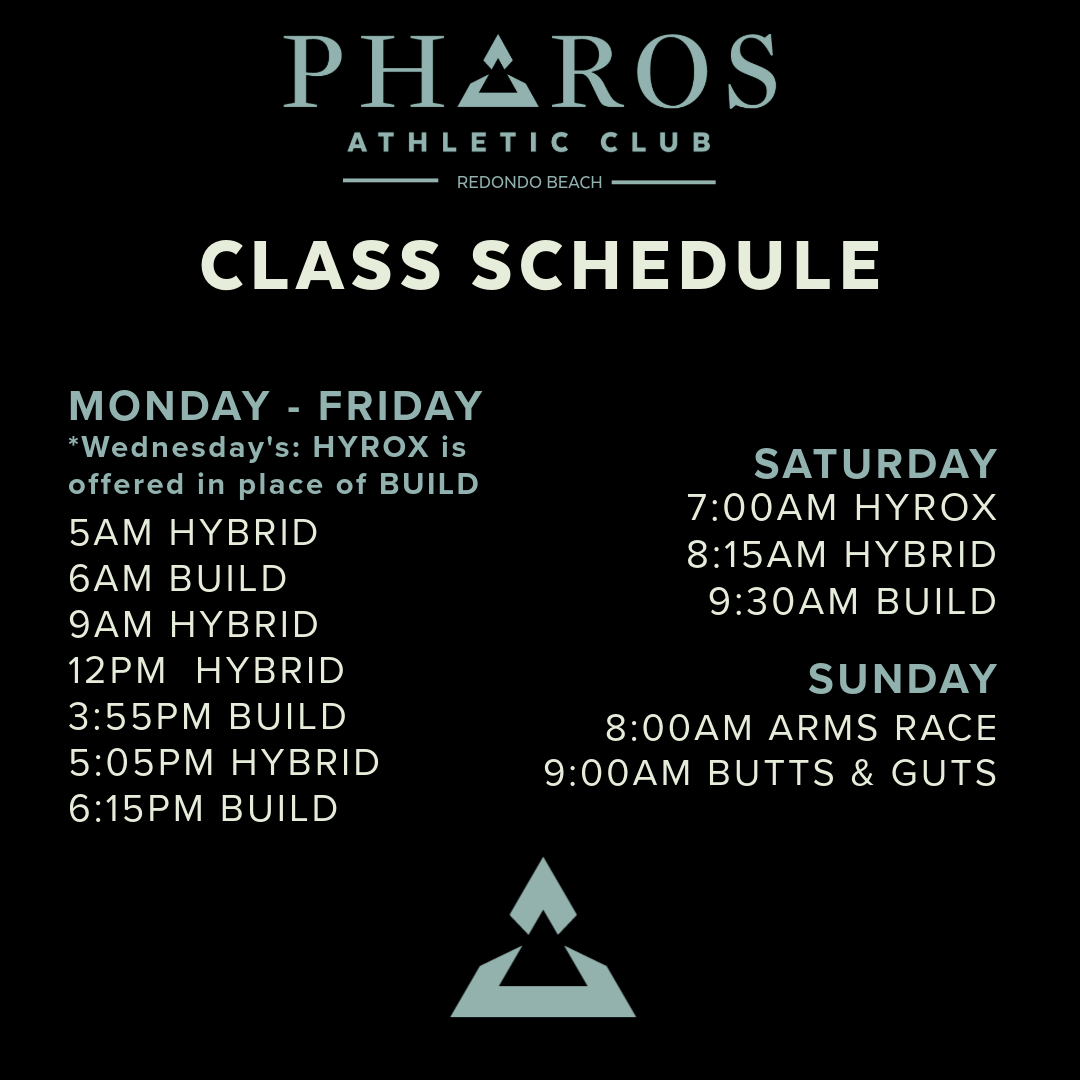 PHAROS
ATHLETIC CLUB
REDONDO BEACH

CLASS SCHEDULE

MONDAY - FRIDAY
*Wednesday's: HYROX is offered in place of BUILD
5AM HYBRID
6AM BUILD
9AM HYBRID
12PM HYBRID
3:55PM BUILD
5:05PM HYBRID
6:15PM BUILD

SATURDAY
7:00AM HYROX
8:15AM HYBRID
9:30AM BUILD

SUNDAY
8:00AM ARMS RACE
9:00AM BUTTS & GUTS